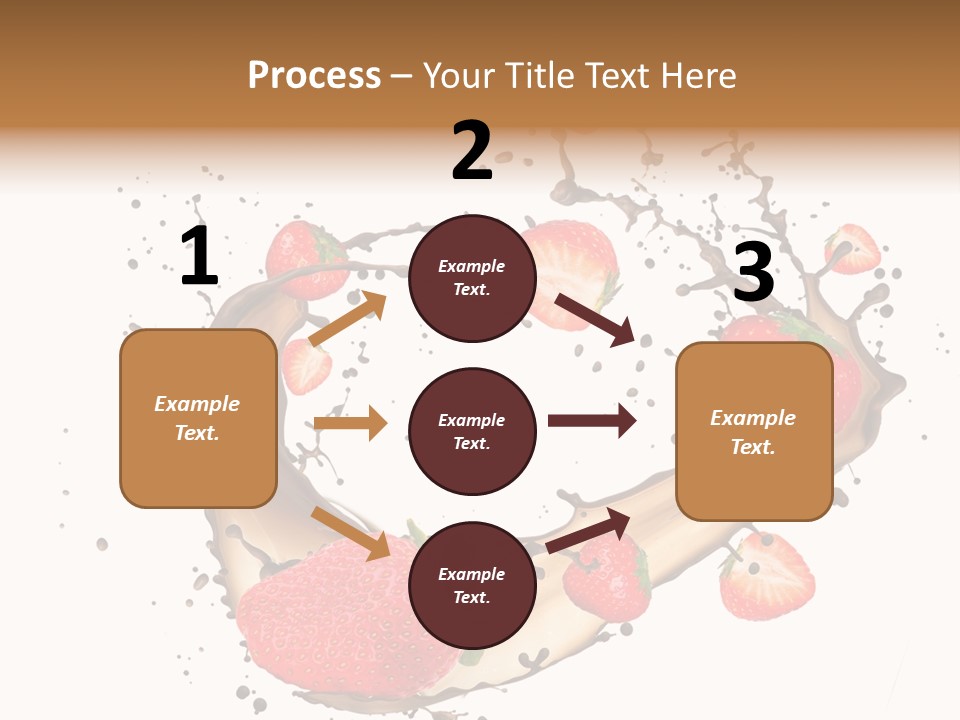 Process – Your Title Text Here

2

1

3

Example Text.

Example Text.

Example Text.

Example Text.

Example Text.